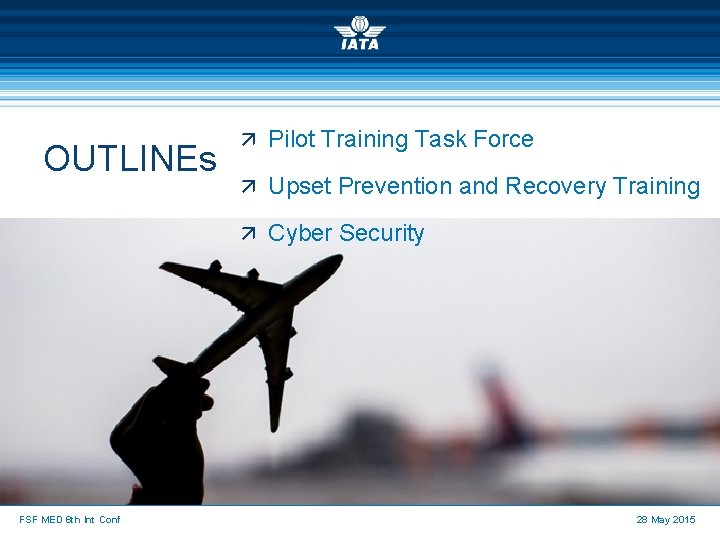 IATA

OUTLINEs

↗ Pilot Training Task Force

↗ Upset Prevention and Recovery Training

↗ Cyber Security

FSF MED 6th Int Conf

28 May 2015